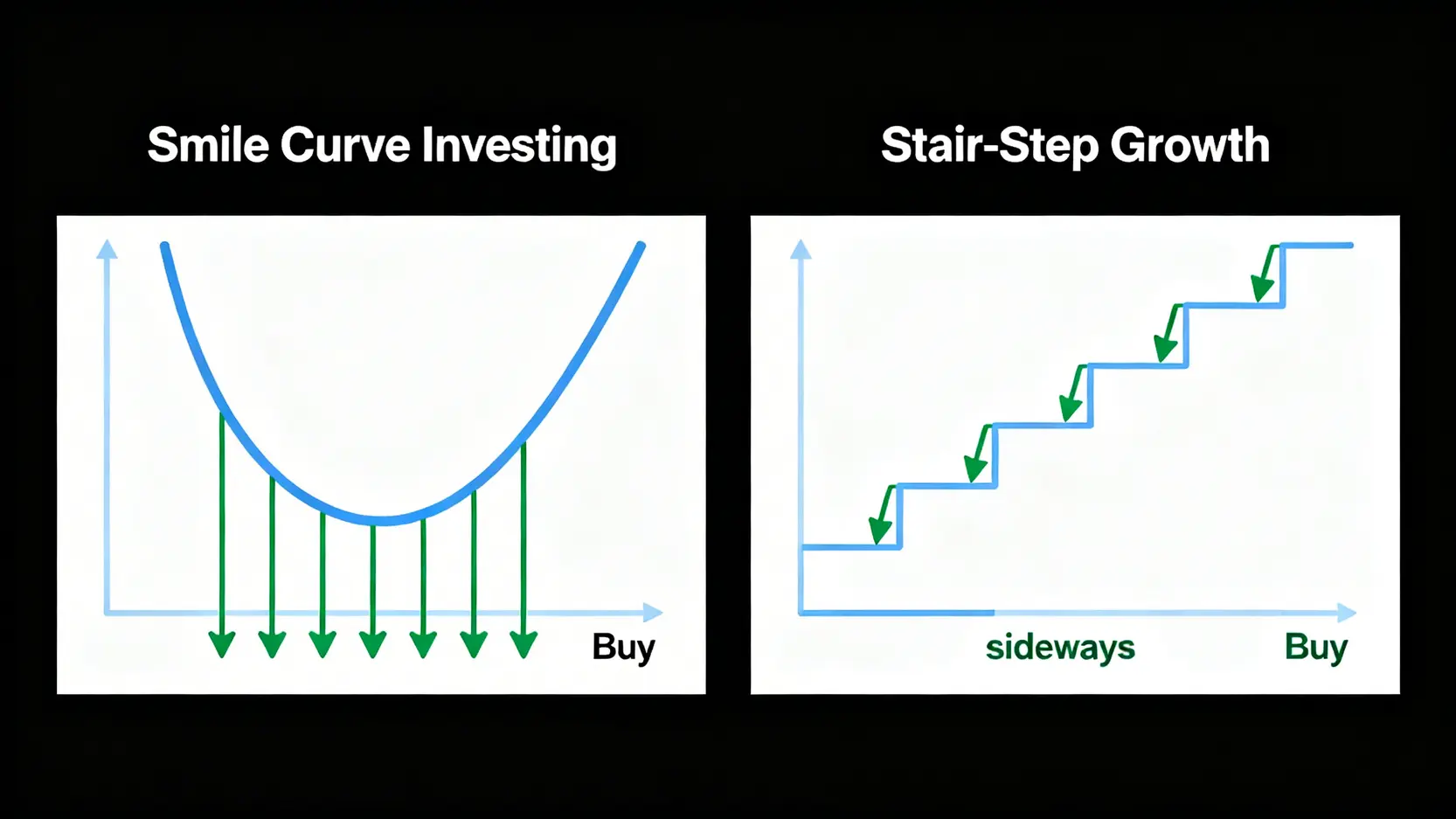 Smile Curve Investing

Buy

Stair-Step Growth

sideways

Buy